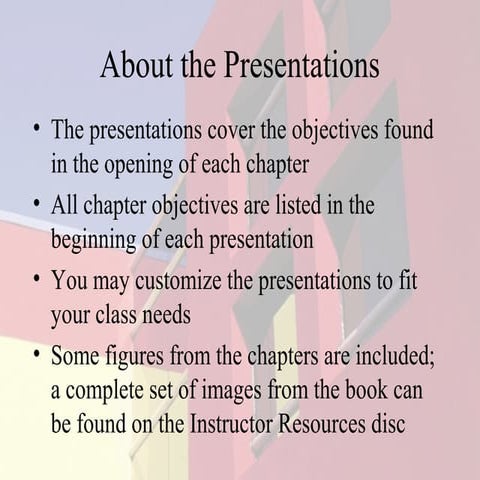 About the Presentations

• The presentations cover the objectives found in the opening of each chapter

• All chapter objectives are listed in the beginning of each presentation

• You may customize the presentations to fit your class needs

• Some figures from the chapters are included; a complete set of images from the book can be found on the Instructor Resources disc